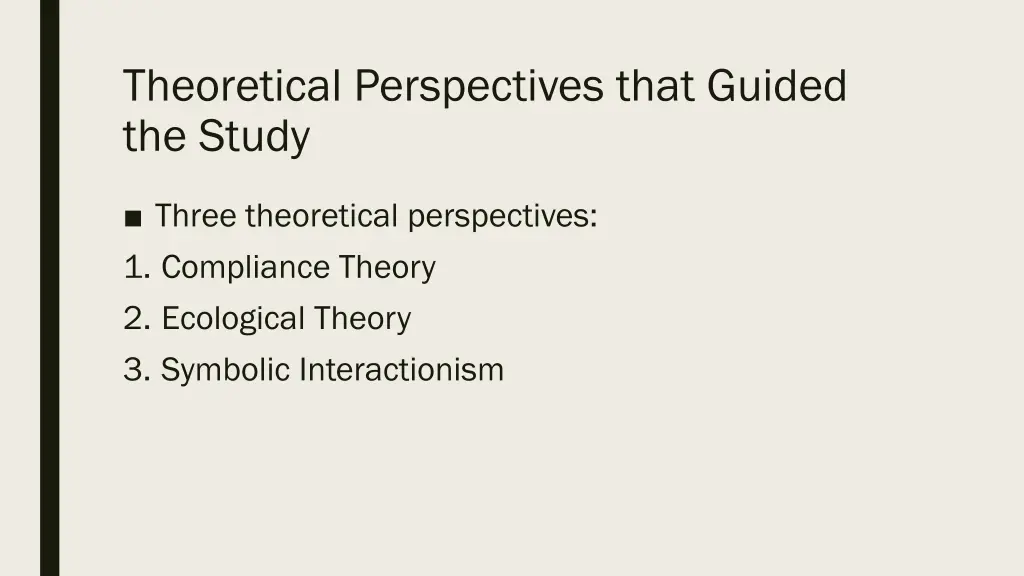 Theoretical Perspectives that Guided the Study

■ Three theoretical perspectives:
1. Compliance Theory
2. Ecological Theory
3. Symbolic Interactionism